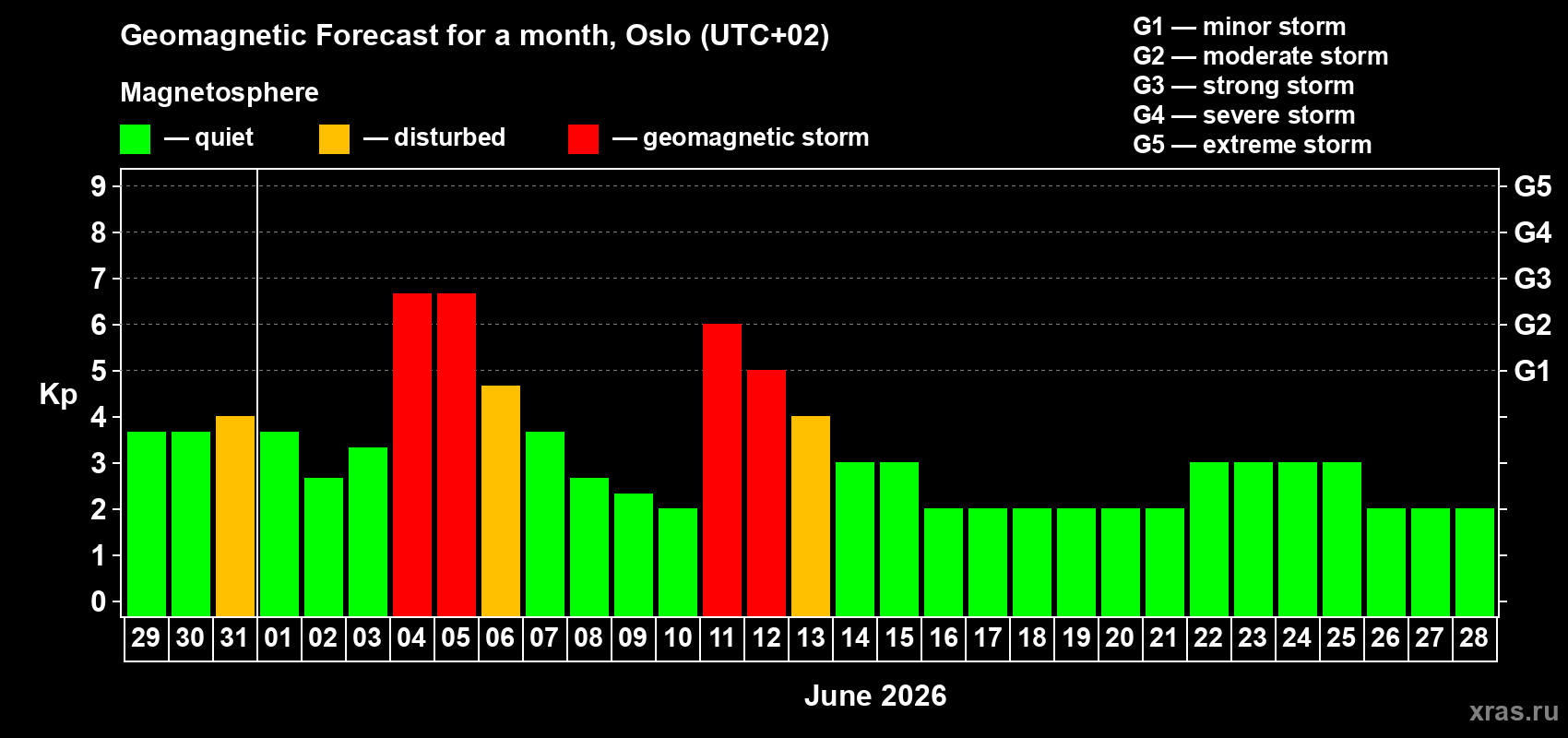 Geomagnetic Forecast for a month, Oslo (UTC+02)

Magnetosphere

— quiet — disturbed — geomagnetic storm

G1 — minor storm
G2 — moderate storm
G3 — strong storm
G4 — severe storm
G5 — extreme storm

Kp

9 8 7 6 5 4 3 2 1 0

G5 G4 G3 G2 G1

29 30 31 01 02 03 04 05 06 07 08 09 10 11 12 13 14 15 16 17 18 19 20 21 22 23 24 25 26 27 28

June 2026

xras.ru